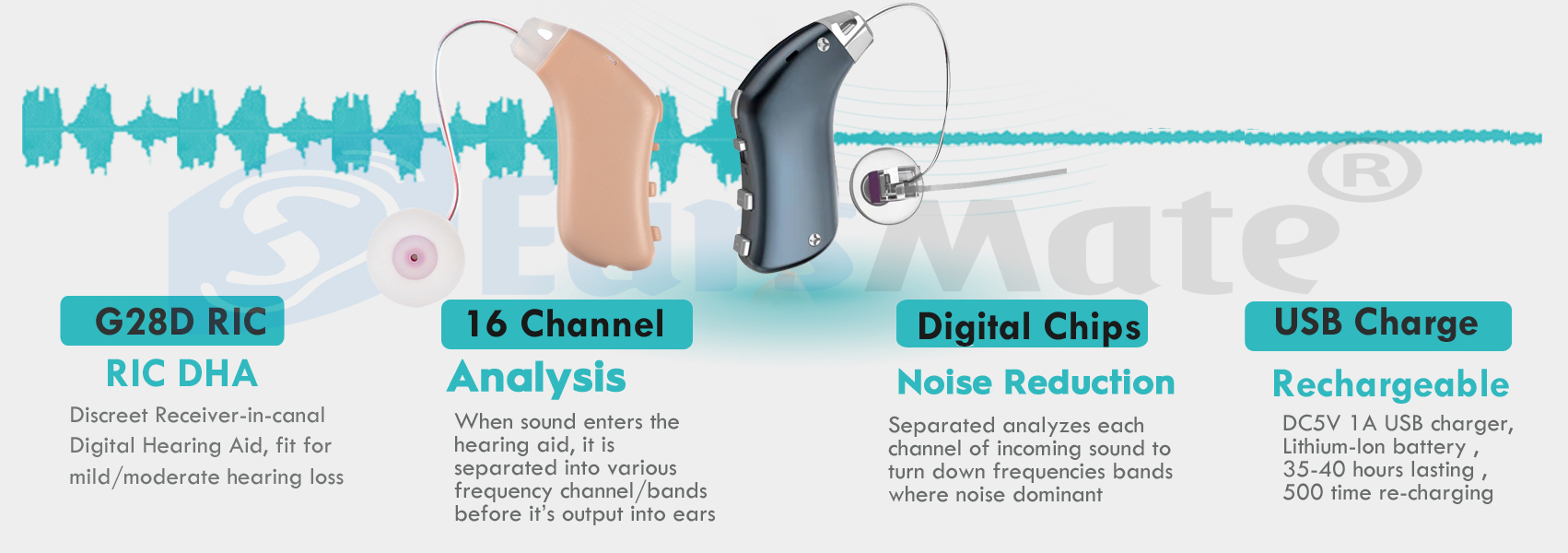 EarsMate®

G28D RIC
RIC DHA
Discreet Receiver-in-canal Digital Hearing Aid, fit for mild/moderate hearing loss

16 Channel
Analysis
When sound enters the hearing aid, it is separated into various frequency channel/bands before it's output into ears

Digital Chips
Noise Reduction
Separated analyzes each channel of incoming sound to turn down frequencies bands where noise dominant

USB Charge
Rechargeable
DC5V 1A USB charger, Lithium-Ion battery , 35-40 hours lasting , 500 time re-charging